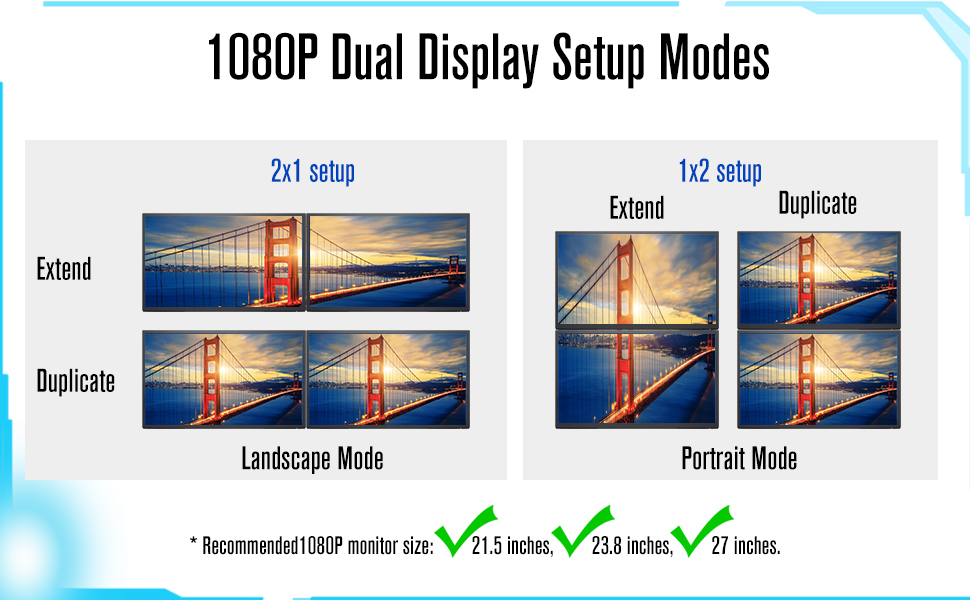 1080P Dual Display Setup Modes

2x1 setup

Extend

Duplicate

Landscape Mode

1x2 setup

Extend

Duplicate

Portrait Mode

* Recommended1080P monitor size: 21.5 inches, 23.8 inches, 27 inches.